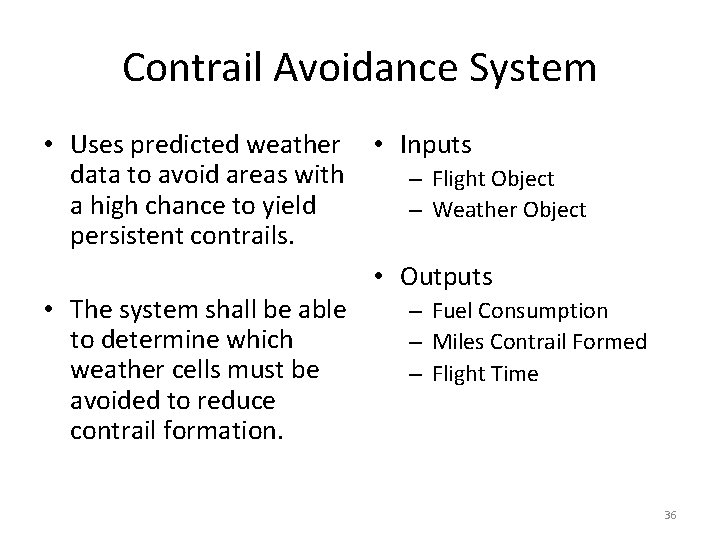 Contrail Avoidance System

• Uses predicted weather data to avoid areas with a high chance to yield persistent contrails.

• The system shall be able to determine which weather cells must be avoided to reduce contrail formation.

• Inputs
– Flight Object
– Weather Object

• Outputs
– Fuel Consumption
– Miles Contrail Formed
– Flight Time

36